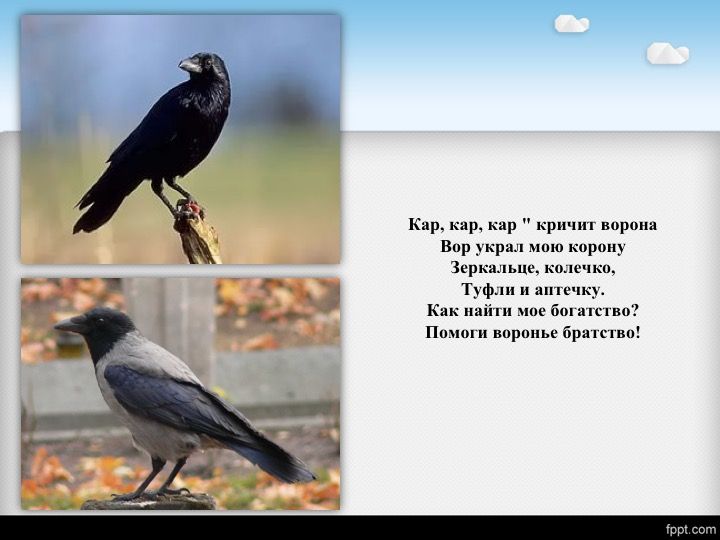 Кар, кар, кар " кричит ворона
Вор украл мою корону
Зеркальце, колечко,
Туфли и аптечку.
Как найти мое богатство?
Помоги воронье братство!

fppt.com